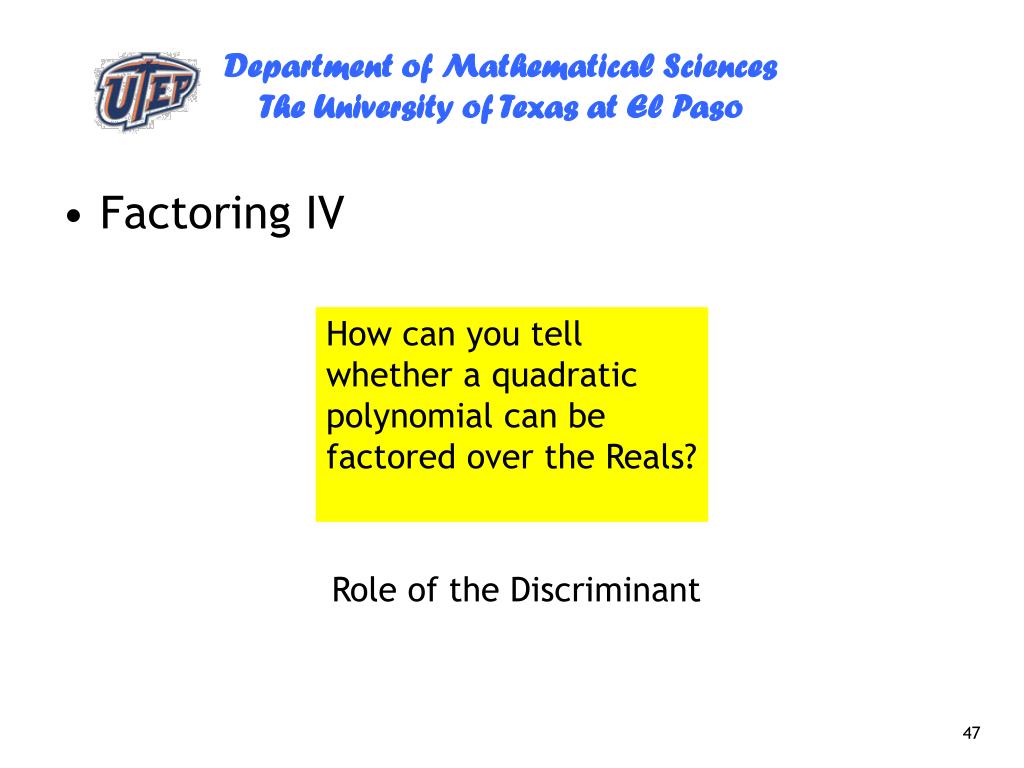 UTEP

Department of Mathematical Sciences
The University of Texas at El Paso

• Factoring IV

How can you tell whether a quadratic polynomial can be factored over the Reals?

Role of the Discriminant

47